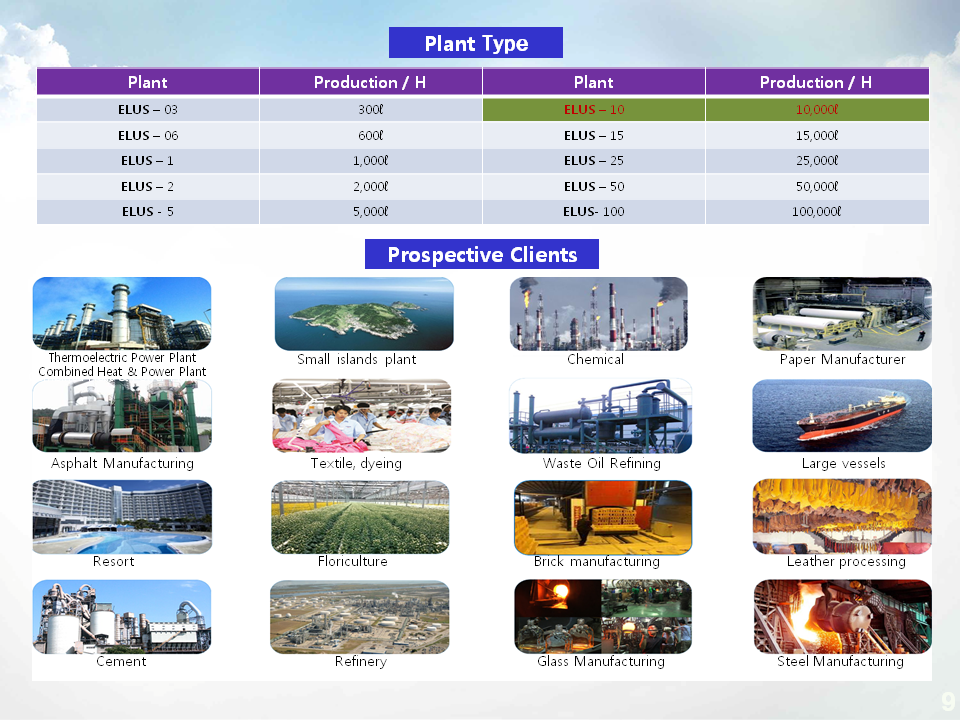 Plant Type

| Plant | Production / H | Plant | Production / H |
|---|---|---|---|
| ELUS – 03 | 300ℓ | ELUS – 10 | 10,000ℓ |
| ELUS – 06 | 600ℓ | ELUS – 15 | 15,000ℓ |
| ELUS – 1 | 1,000ℓ | ELUS – 25 | 25,000ℓ |
| ELUS – 2 | 2,000ℓ | ELUS – 50 | 50,000ℓ |
| ELUS - 5 | 5,000ℓ | ELUS- 100 | 100,000ℓ |

Prospective Clients

Thermoelectric Power Plant
Combined Heat & Power Plant

Small islands plant

Chemical

Paper Manufacturer

Asphalt Manufacturing

Textile, dyeing

Waste Oil Refining

Large vessels

Resort

Floriculture

Brick manufacturing

Leather processing

Cement

Refinery

Glass Manufacturing

Steel Manufacturing

9